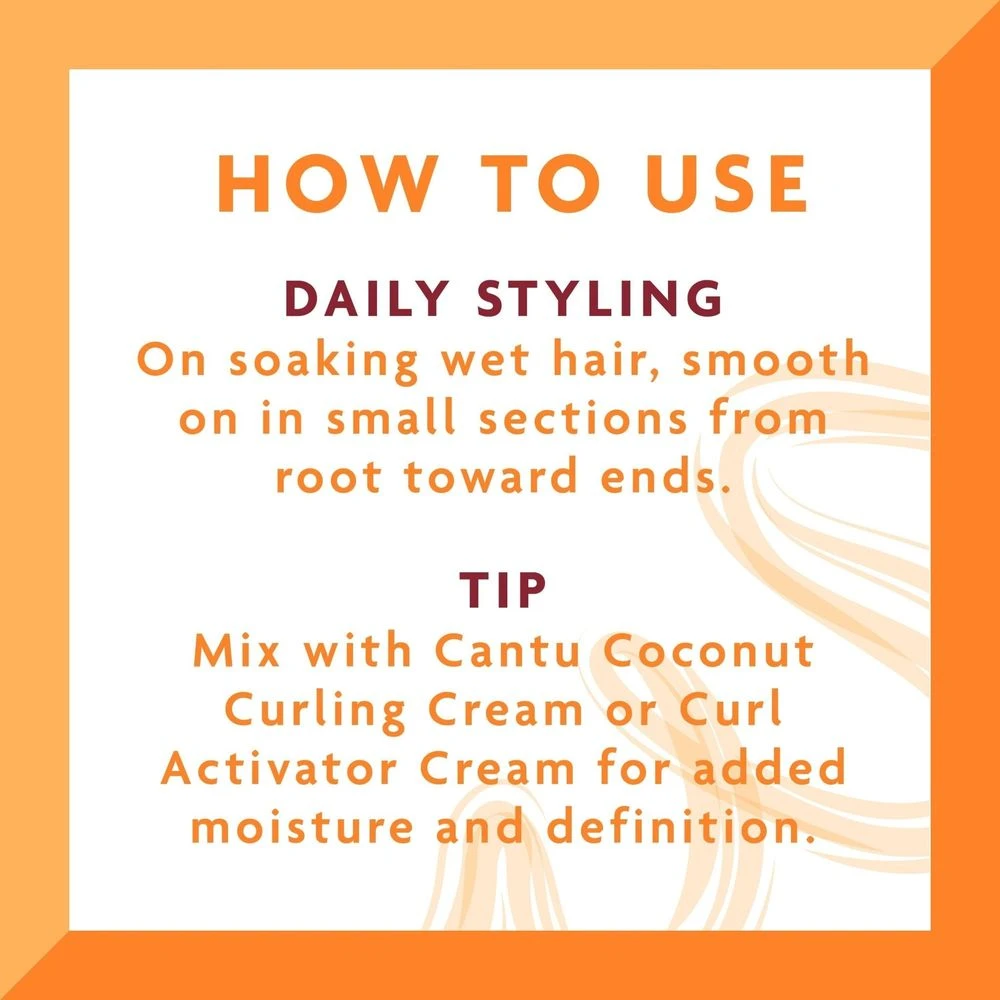 HOW TO USE

DAILY STYLING
On soaking wet hair, smooth on in small sections from root toward ends.

TIP
Mix with Cantu Coconut Curling Cream or Curl Activator Cream for added moisture and definition.